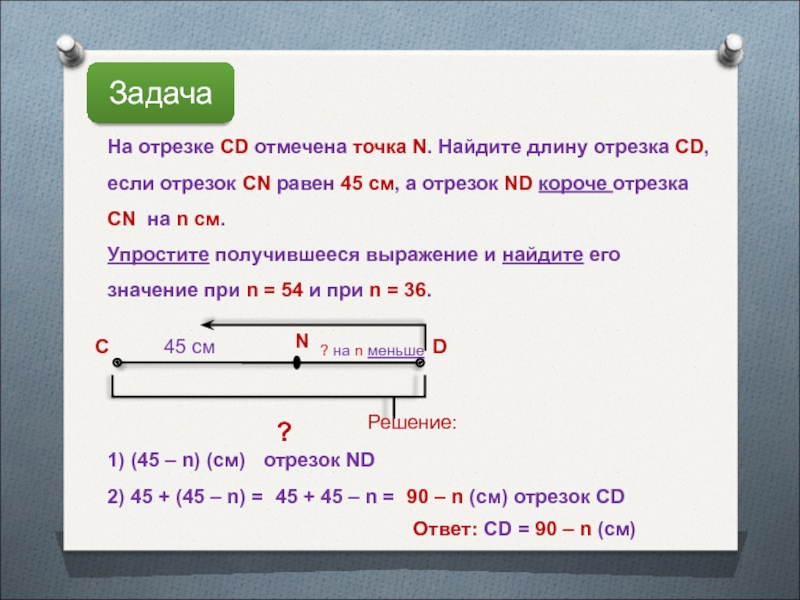 Задача

На отрезке CD отмечена точка N. Найдите длину отрезка CD, если отрезок CN равен 45 см, а отрезок ND короче отрезка CN на n см.

Упростите получившееся выражение и найдите его значение при n = 54 и при n = 36.

C 45 см N ? на n меньше D

?

Решение:

1) (45 – n) (см) отрезок ND

2) 45 + (45 – n) = 45 + 45 – n = 90 – n (см) отрезок CD

Ответ: CD = 90 – n (см)